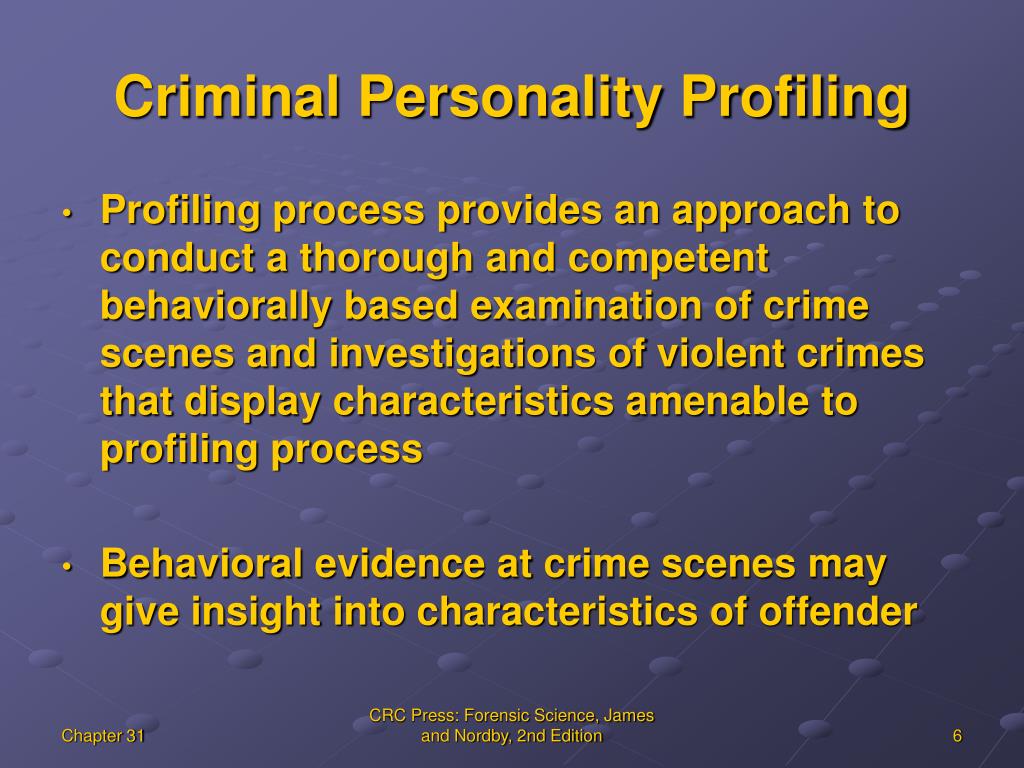 Criminal Personality Profiling

• Profiling process provides an approach to conduct a thorough and competent behaviorally based examination of crime scenes and investigations of violent crimes that display characteristics amenable to profiling process

• Behavioral evidence at crime scenes may give insight into characteristics of offender

Chapter 31

CRC Press: Forensic Science, James and Nordby, 2nd Edition

6